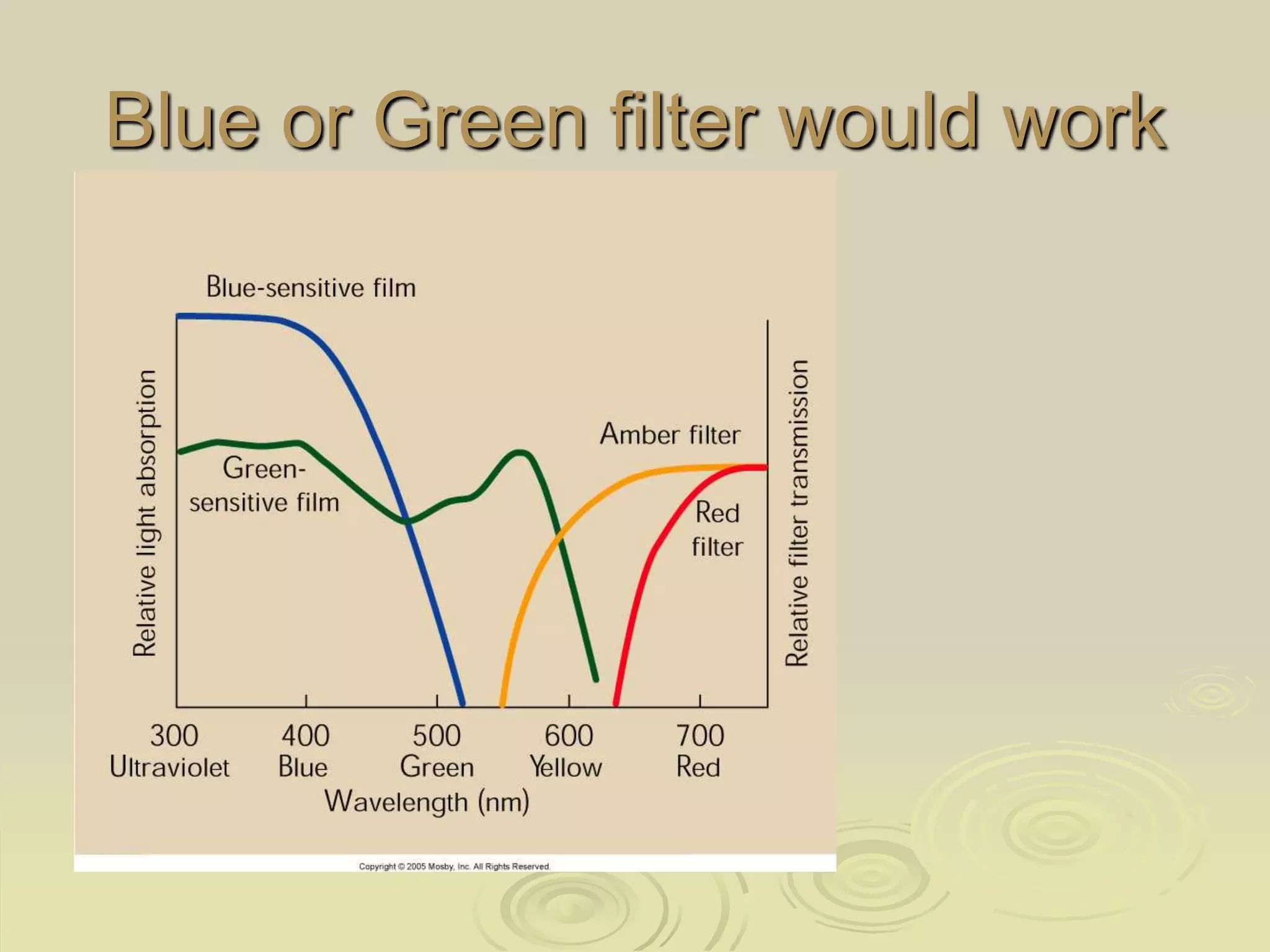 Blue or Green filter would work

Blue-sensitive film

Relative light absorption

Green-sensitive film

Amber filter

Red filter

Relative filter transmission

300 Ultraviolet
400 Blue
500 Green
600 Yellow
700 Red

Wavelength (nm)

Copyright © 2005 Mosby, Inc. All Rights Reserved.